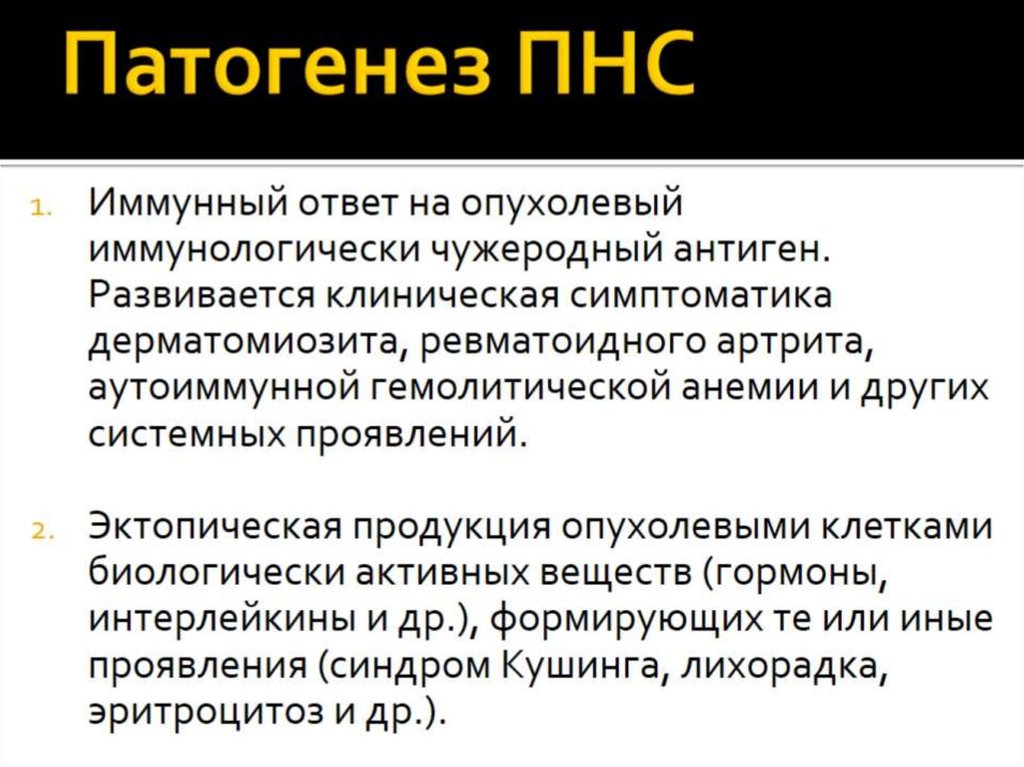 Патогенез ПНС

1. Иммунный ответ на опухолевый иммунологически чужеродный антиген. Развивается клиническая симптоматика дерматомиозита, ревматоидного артрита, аутоиммунной гемолитической анемии и других системных проявлений.

2. Эктопическая продукция опухолевыми клетками биологически активных веществ (гормоны, интерлейкины и др.), формирующих те или иные проявления (синдром Кушинга, лихорадка, эритроцитоз и др.).